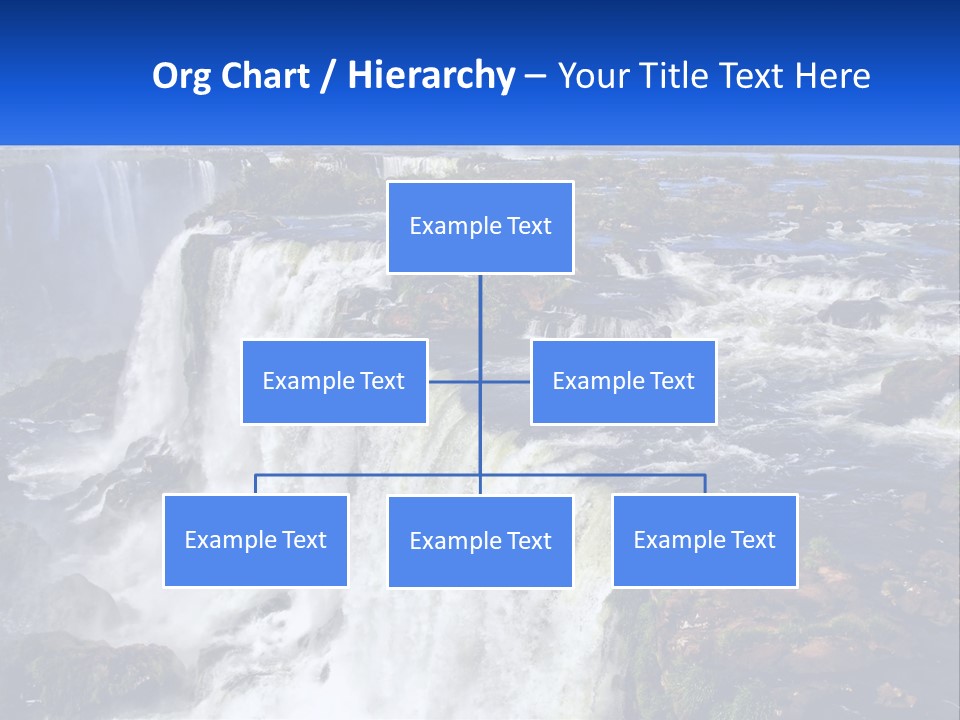 Org Chart / Hierarchy – Your Title Text Here

Example Text

Example Text

Example Text

Example Text

Example Text

Example Text